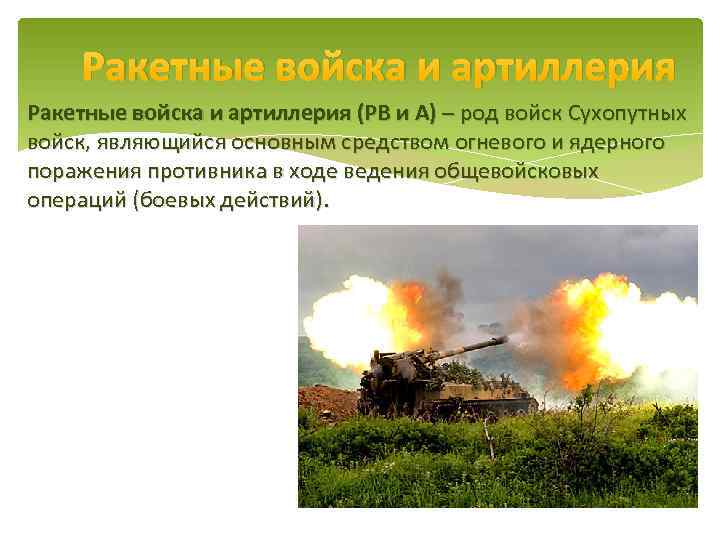 Ракетные войска и артиллерия

Ракетные войска и артиллерия (РВ и А) – род войск Сухопутных войск, являющийся основным средством огневого и ядерного поражения противника в ходе ведения общевойсковых операций (боевых действий).